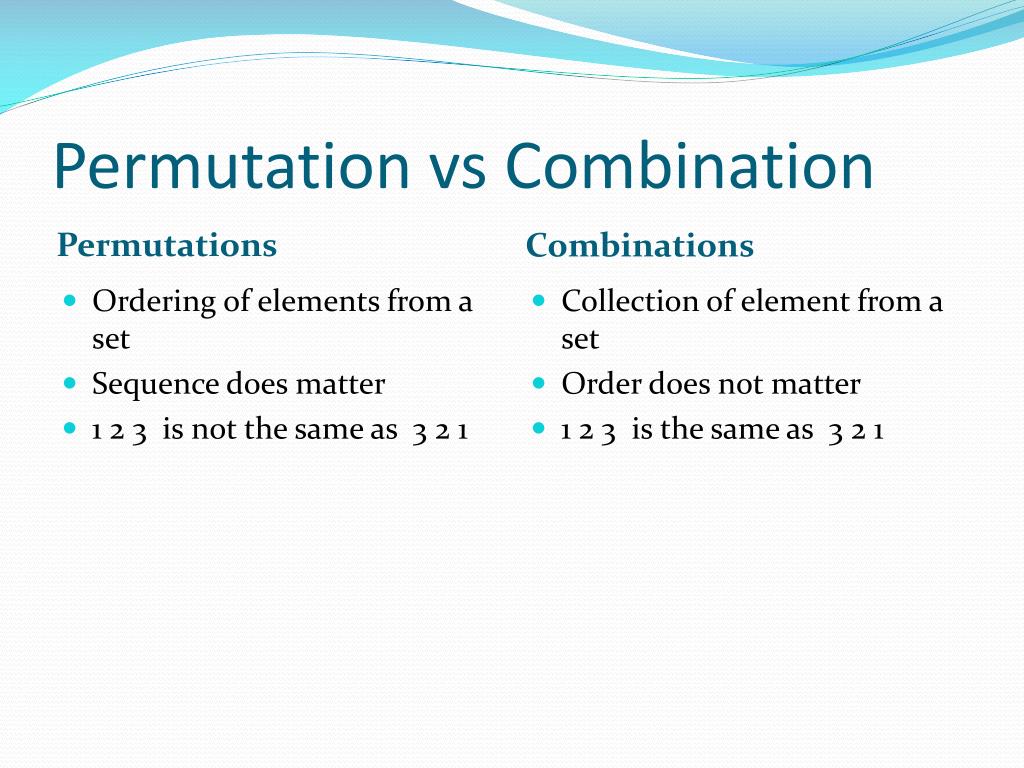 Permutation vs Combination

Permutations

- Ordering of elements from a set
- Sequence does matter
- 1 2 3 is not the same as 3 2 1

Combinations

- Collection of element from a set
- Order does not matter
- 1 2 3 is the same as 3 2 1